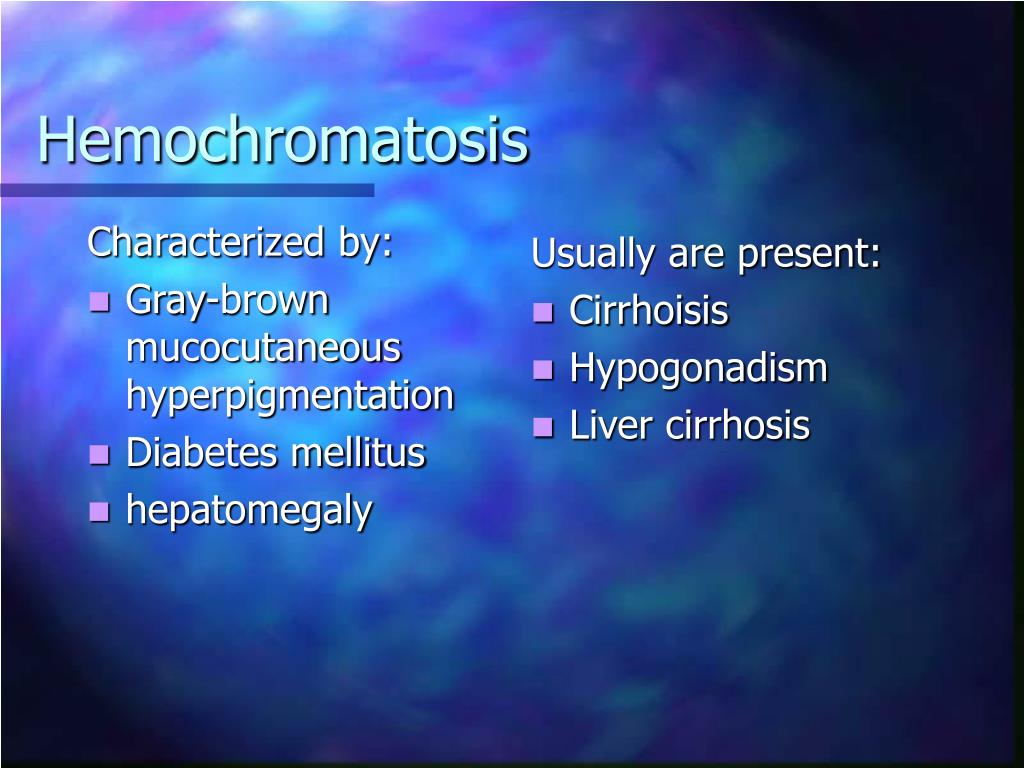 Hemochromatosis

Characterized by:
- Gray-brown mucocutaneous hyperpigmentation
- Diabetes mellitus
- hepatomegaly

Usually are present:
- Cirrhoisis
- Hypogonadism
- Liver cirrhosis